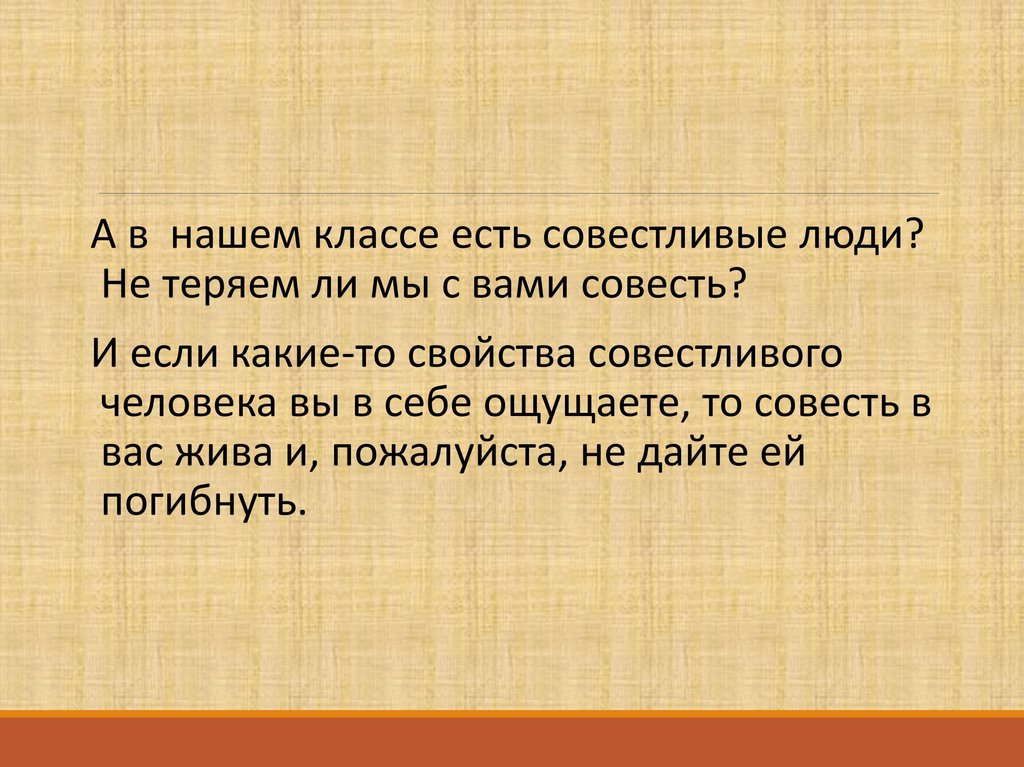 А в нашем классе есть совестливые люди? Не теряем ли мы с вами совесть?

И если какие-то свойства совестливого человека вы в себе ощущаете, то совесть в вас жива и, пожалуйста, не дайте ей погибнуть.